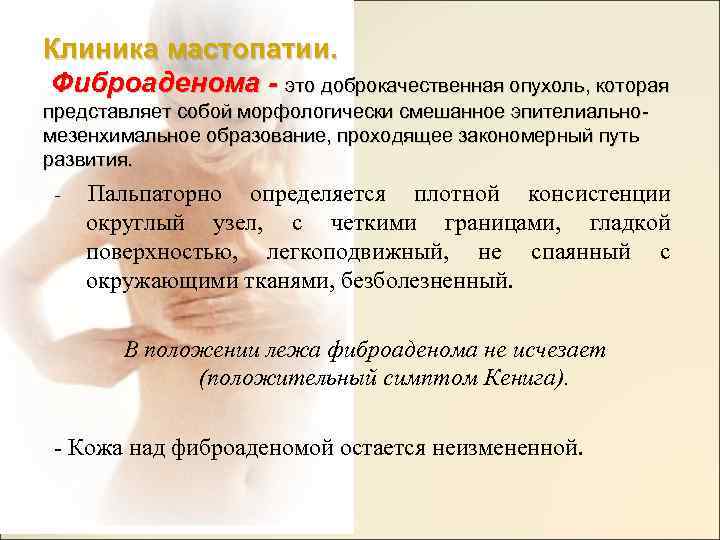 Клиника мастопатии.

Фиброаденома - это доброкачественная опухоль, которая представляет собой морфологически смешанное эпителиально-мезенхимальное образование, проходящее закономерный путь развития.

- Пальпаторно определяется плотной консистенции округлый узел, с четкими границами, гладкой поверхностью, легкоподвижный, не спаянный с окружающими тканями, безболезненный.

В положении лежа фиброаденома не исчезает (положительный симптом Кенига).

- Кожа над фиброаденомой остается неизмененной.